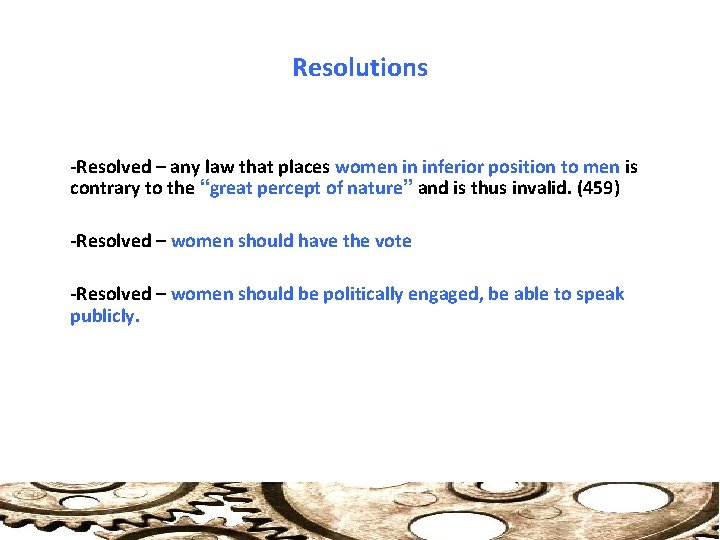 Resolutions

-Resolved – any law that places women in inferior position to men is contrary to the “great percept of nature” and is thus invalid. (459)

-Resolved – women should have the vote

-Resolved – women should be politically engaged, be able to speak publicly.